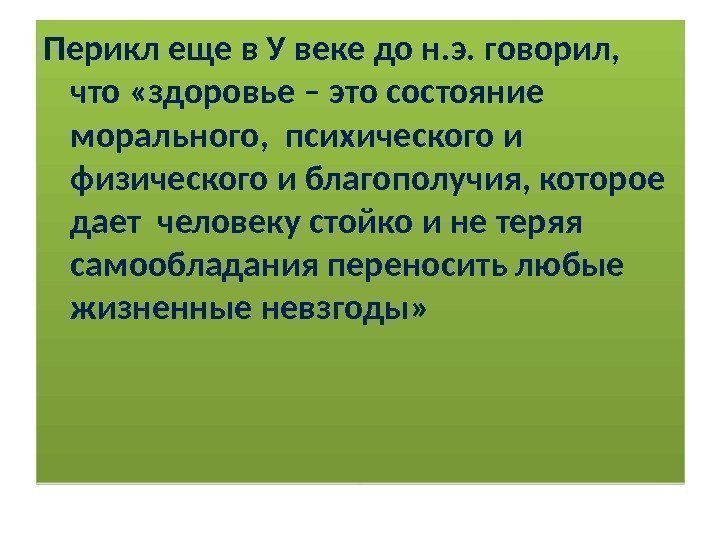 Перикл еще в У веке до н.э. говорил, что «здоровье – это состояние морального, психического и физического и благополучия, которое дает человеку стойко и не теряя самообладания переносить любые жизненные невзгоды»